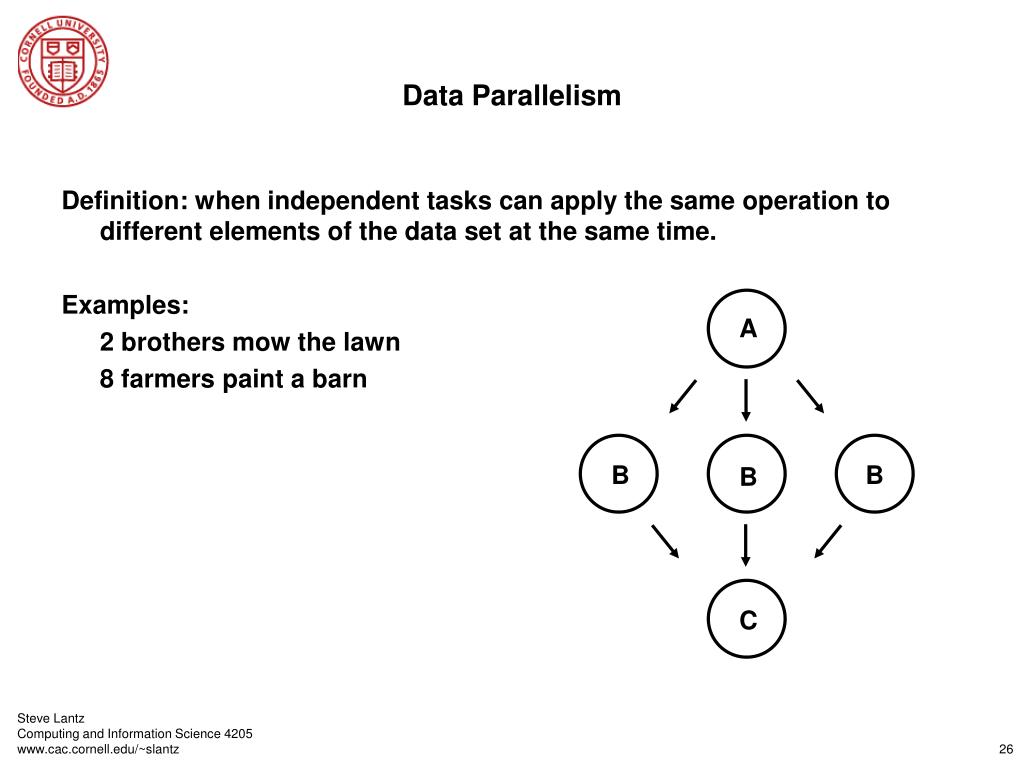 CORNELL UNIVERSITY FOUNDED A.D. 1865

Data Parallelism

Definition: when independent tasks can apply the same operation to different elements of the data set at the same time.

Examples:
2 brothers mow the lawn
8 farmers paint a barn

A

B

B

B

C

Steve Lantz
Computing and Information Science 4205
www.cac.cornell.edu/~slantz

26